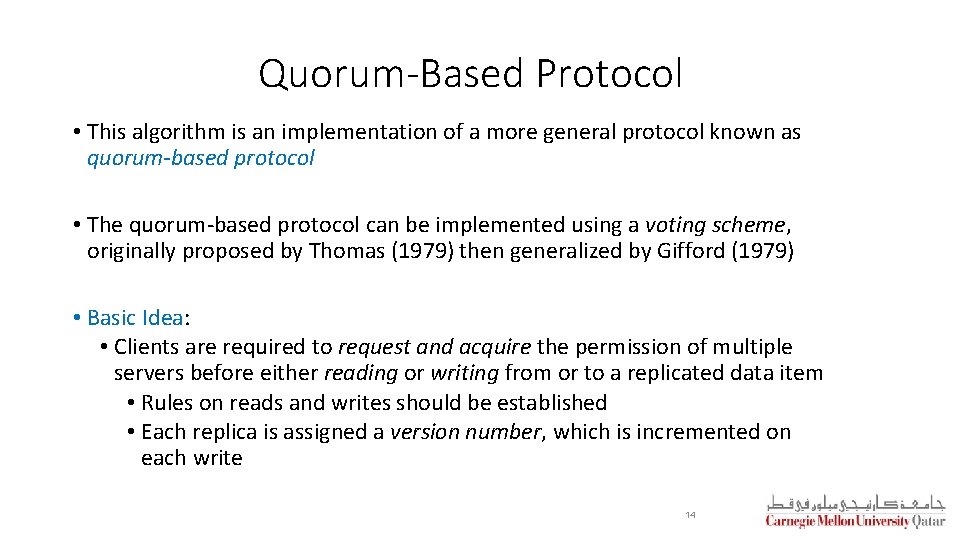 Quorum-Based Protocol

• This algorithm is an implementation of a more general protocol known as quorum-based protocol

• The quorum-based protocol can be implemented using a voting scheme, originally proposed by Thomas (1979) then generalized by Gifford (1979)

• Basic Idea:
• Clients are required to request and acquire the permission of multiple servers before either reading or writing from or to a replicated data item
• Rules on reads and writes should be established
• Each replica is assigned a version number, which is incremented on each write

14

جامعة كارنيجي ميلون في قطر
Carnegie Mellon University Qatar